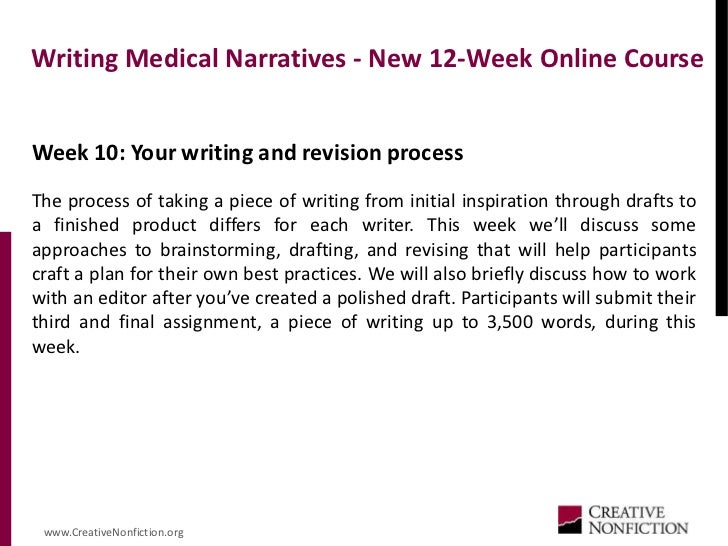 Writing Medical Narratives - New 12-Week Online Course

Week 10: Your writing and revision process

The process of taking a piece of writing from initial inspiration through drafts to a finished product differs for each writer. This week we'll discuss some approaches to brainstorming, drafting, and revising that will help participants craft a plan for their own best practices. We will also briefly discuss how to work with an editor after you've created a polished draft. Participants will submit their third and final assignment, a piece of writing up to 3,500 words, during this week.

www.CreativeNonfiction.org

CREATIVE NONFICTION